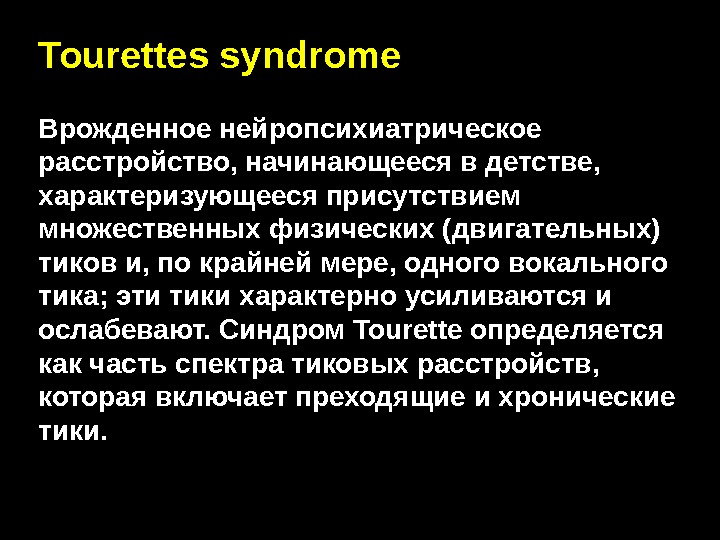 Tourettes syndrome

Врожденное нейропсихиатрическое расстройство, начинающееся в детстве, характеризующееся присутствием множественных физических (двигательных) тиков и, по крайней мере, одного вокального тика; эти тики характерно усиливаются и ослабевают. Синдром Tourette определяется как часть спектра тиковых расстройств, которая включает преходящие и хронические тики.